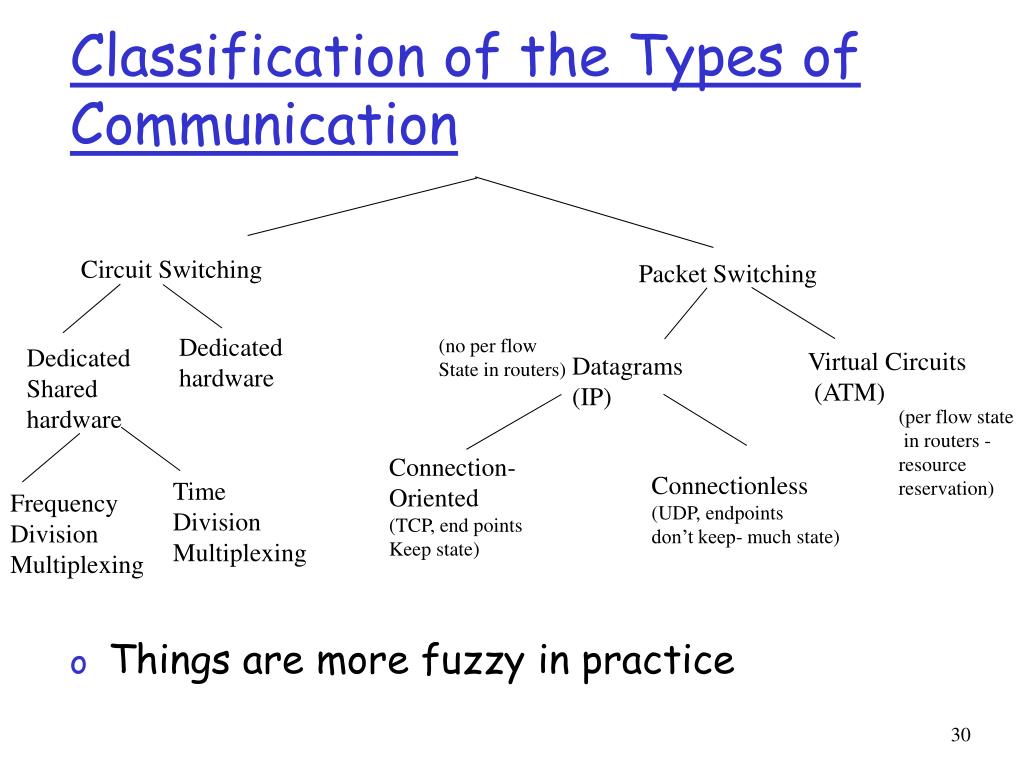 Classification of the Types of Communication

Circuit Switching

Packet Switching

Dedicated Shared hardware

Dedicated hardware

(no per flow State in routers)

Datagrams (IP)

Virtual Circuits (ATM)

(per flow state in routers - resource reservation)

Frequency Division Multiplexing

Time Division Multiplexing

Connection-Oriented (TCP, end points Keep state)

Connectionless (UDP, endpoints don't keep- much state)

o Things are more fuzzy in practice

30